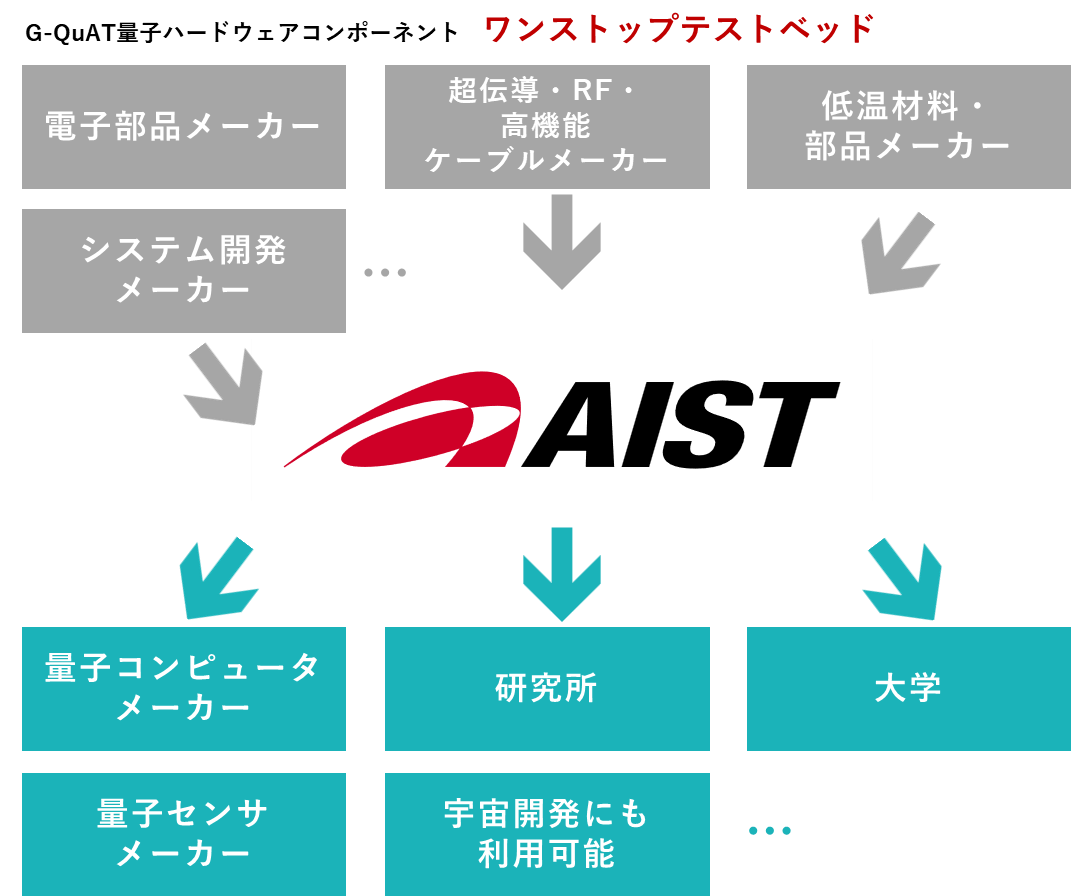 G-QuAT量子ハードウェアコンポーネント ワンストップテストベッド

電子部品メーカー

超伝導・RF・高機能ケーブルメーカー

低温材料・部品メーカー

システム開発メーカー

…

AIST

量子コンピュータメーカー

研究所

大学

量子センサメーカー

宇宙開発にも利用可能

…